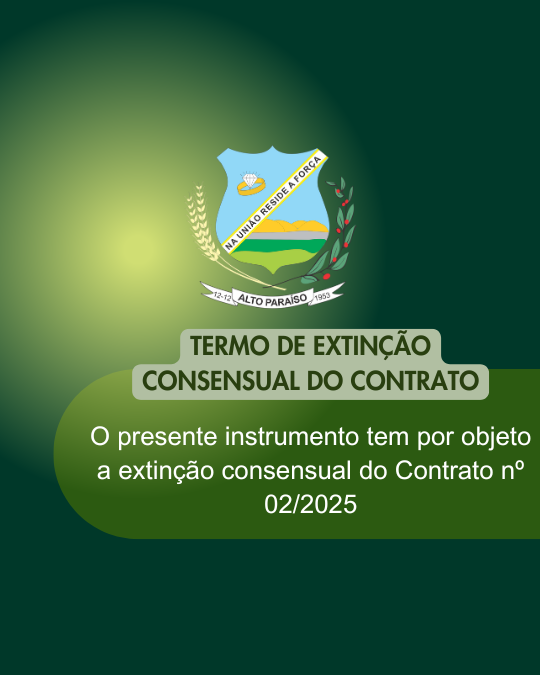 NA UNIÃO RESIDE A FORÇA

12-12 ALTO PARAÍSO 1953

TERMO DE EXTINÇÃO
CONSENSUAL DO CONTRATO

O presente instrumento tem por objeto a extinção consensual do Contrato nº 02/2025